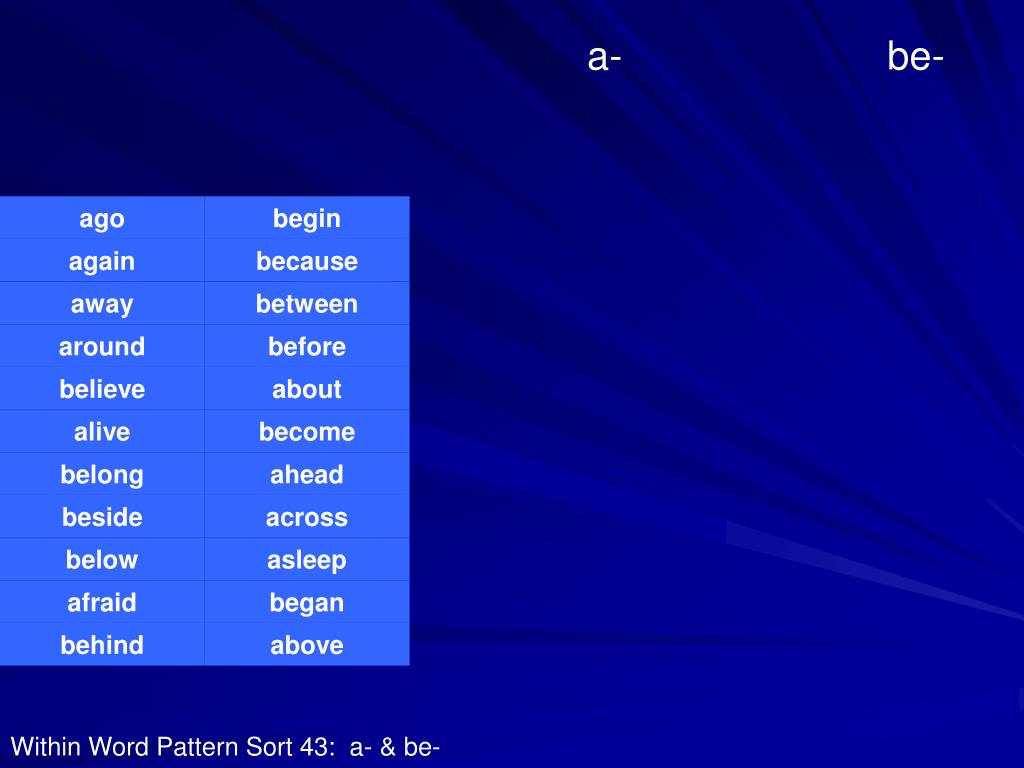 a-

be-

| ago | begin |
|---|---|
| again | because |
| away | between |
| around | before |
| believe | about |
| alive | become |
| belong | ahead |
| beside | across |
| below | asleep |
| afraid | began |
| behind | above |

Within Word Pattern Sort 43: a- & be-